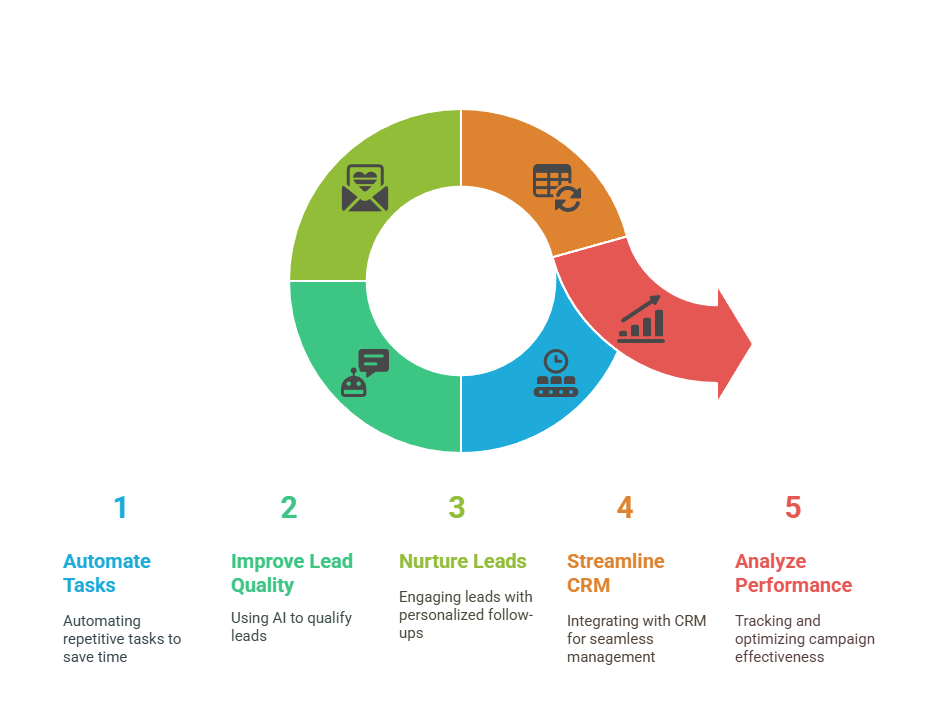 1

Automate Tasks

Automating repetitive tasks to save time

2

Improve Lead Quality

Using AI to qualify leads

3

Nurture Leads

Engaging leads with personalized follow-ups

4

Streamline CRM

Integrating with CRM for seamless management

5

Analyze Performance

Tracking and optimizing campaign effectiveness